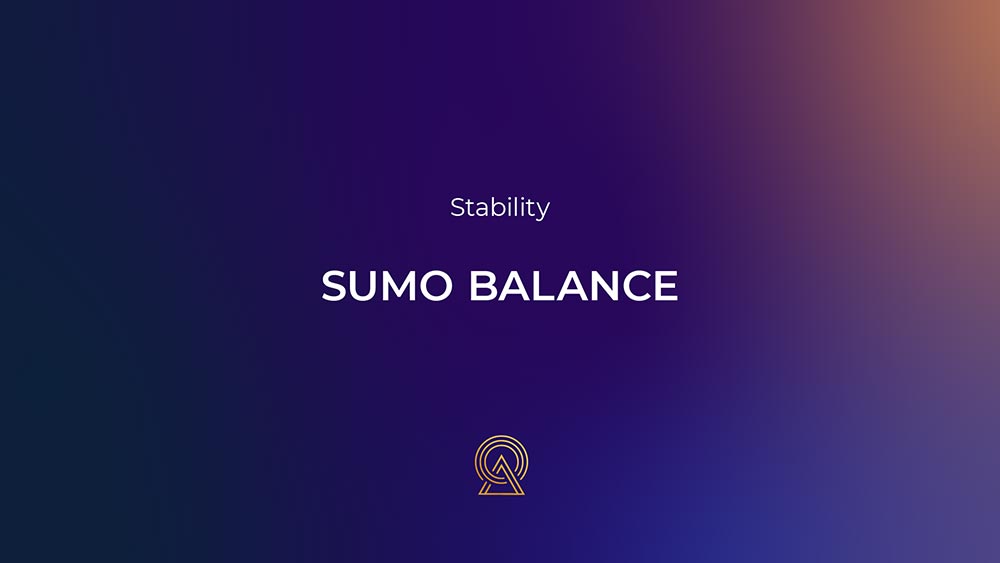 Stability

SUMO BALANCE